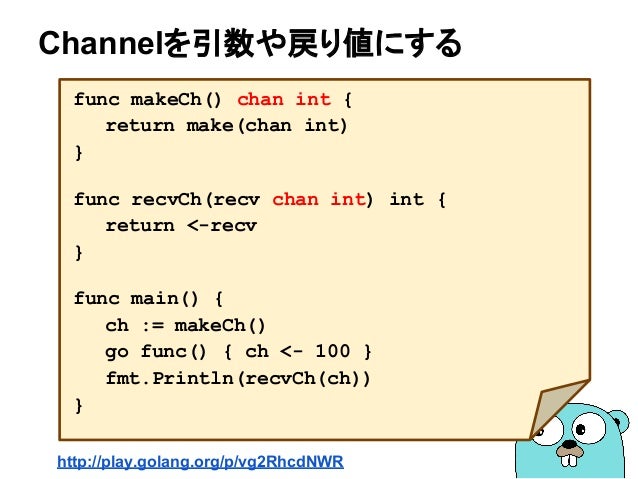 Channelを引数や戻り値にする

func makeCh() chan int {
   return make(chan int)
}

func recvCh(recv chan int) int {
   return <-recv
}

func main() {
   ch := makeCh()
   go func() { ch <- 100 }
   fmt.Println(recvCh(ch))
}

http://play.golang.org/p/vg2RhcdNWR